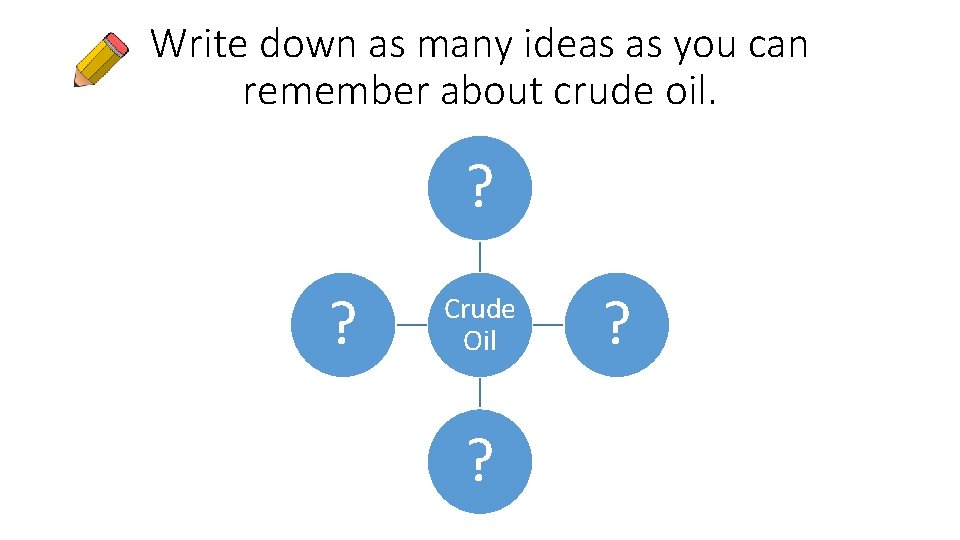 Write down as many ideas as you can remember about crude oil.

?

?

Crude Oil

?

?